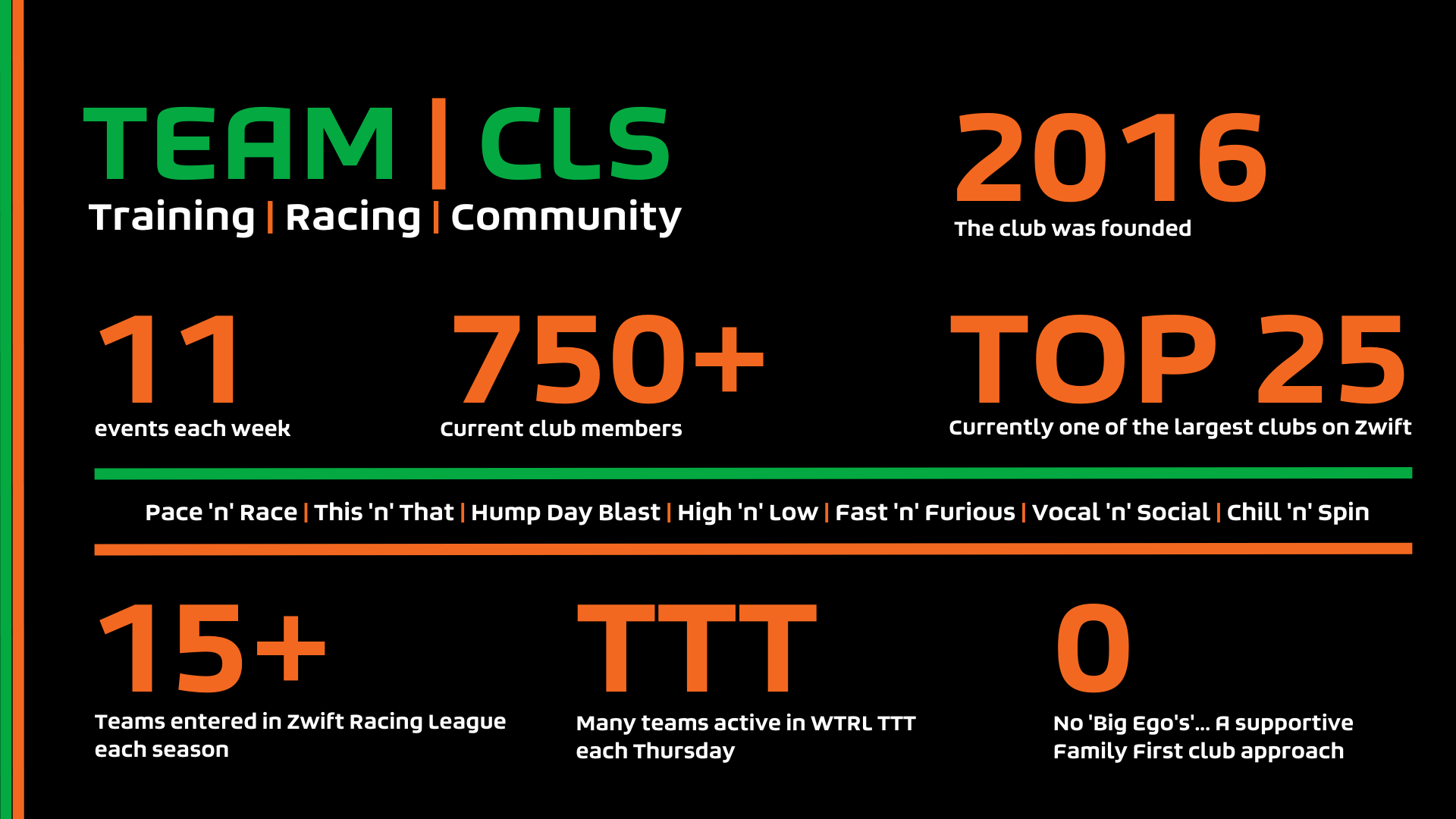 TEAM | CLS
Training | Racing | Community

2016
The club was founded

11
events each week

750+
Current club members

TOP 25
Currently one of the largest clubs on Zwift

Pace 'n' Race | This 'n' That | Hump Day Blast | High 'n' Low | Fast 'n' Furious | Vocal 'n' Social | Chill 'n' Spin

15+
Teams entered in Zwift Racing League each season

TTT
Many teams active in WTRL TTT each Thursday

0
No 'Big Ego's'... A supportive Family First club approach